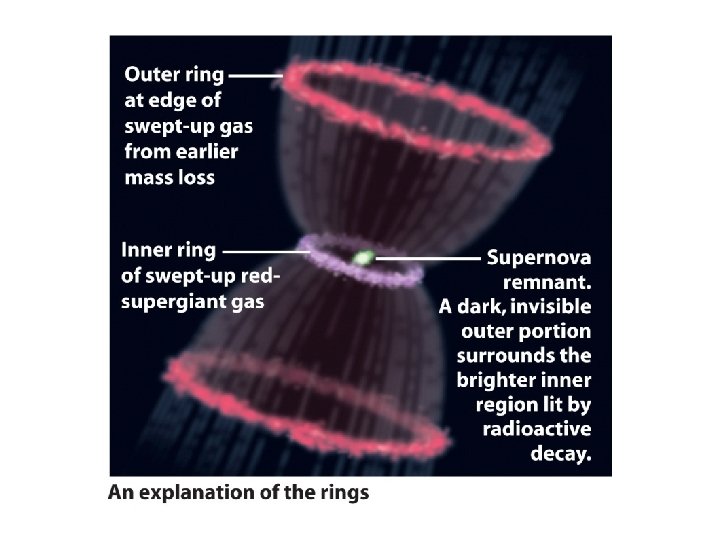 Outer ring at edge of swept-up gas from earlier mass loss

Inner ring of swept-up red-supergiant gas

Supernova remnant. A dark, invisible outer portion surrounds the brighter inner region lit by radioactive decay.

An explanation of the rings